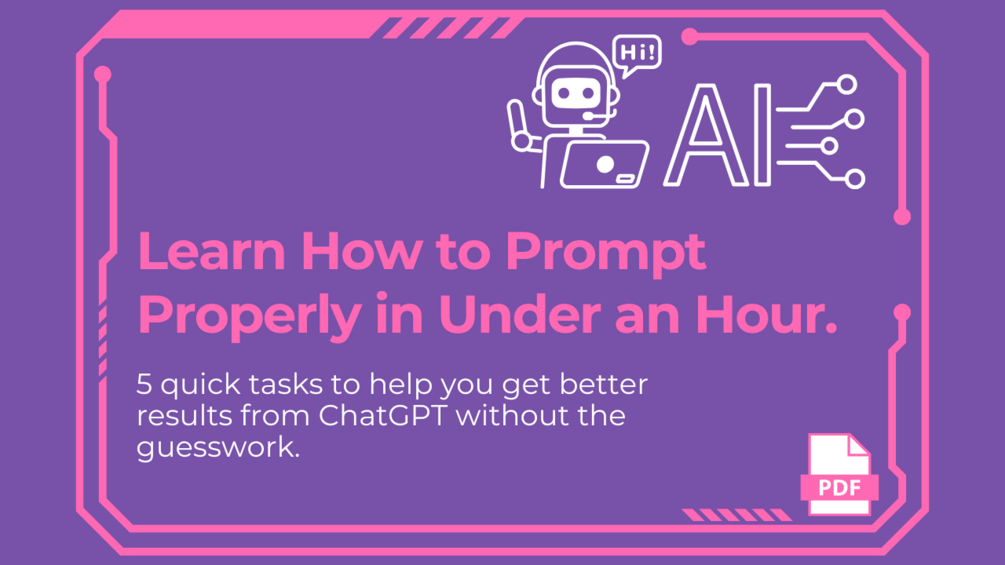 Hi!

AI

Learn How to Prompt Properly in Under an Hour.

5 quick tasks to help you get better results from ChatGPT without the guesswork.

PDF